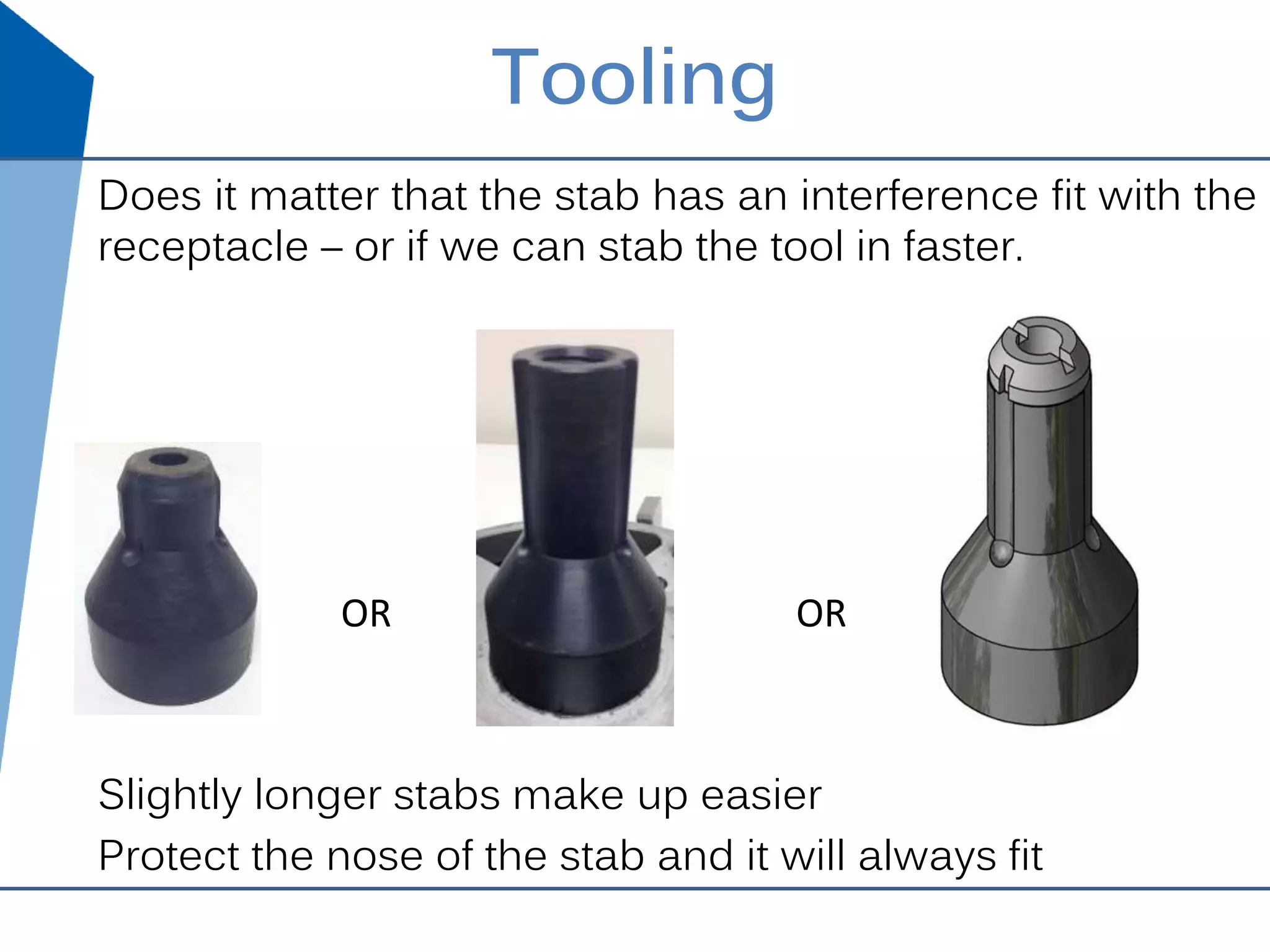 Tooling

Does it matter that the stab has an interference fit with the receptacle – or if we can stab the tool in faster.

OR

OR

Slightly longer stabs make up easier

Protect the nose of the stab and it will always fit